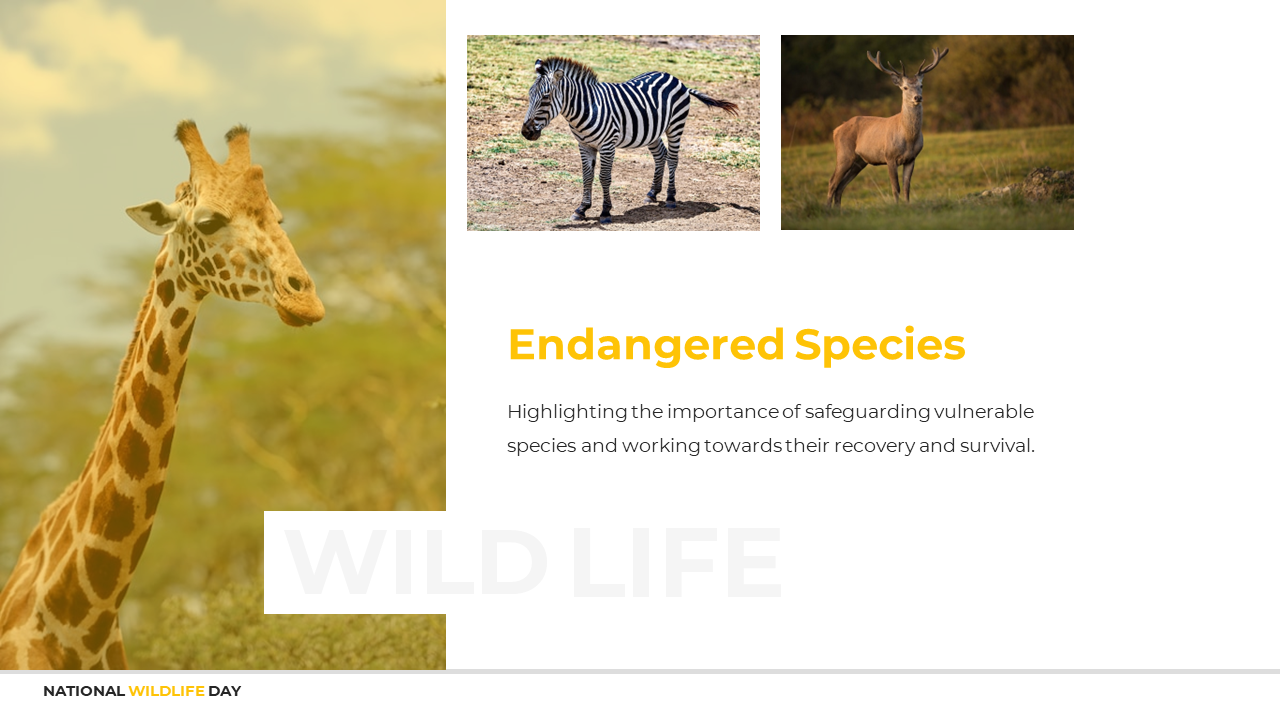 Endangered Species

Highlighting the importance of safeguarding vulnerable species and working towards their recovery and survival.

WILD LIFE

NATIONAL WILDLIFE DAY